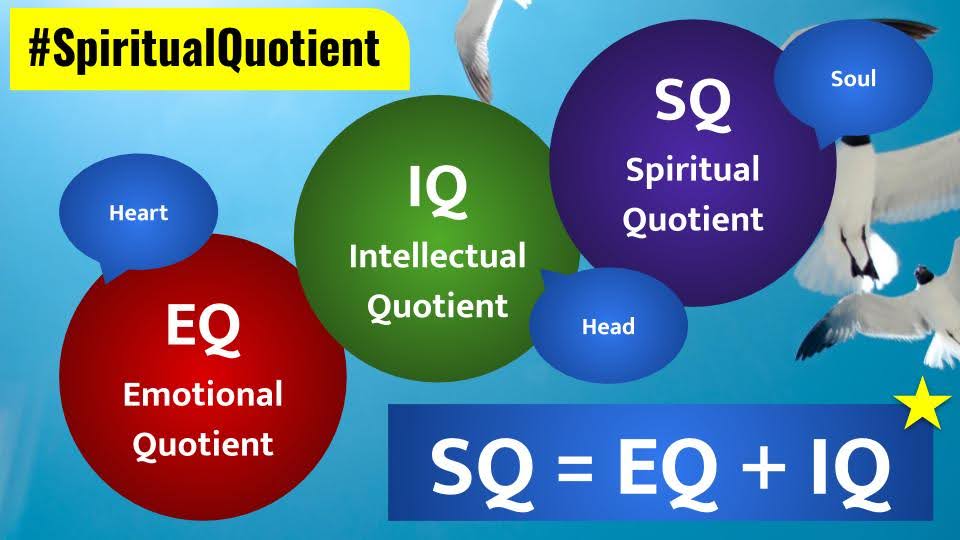 #SpiritualQuotient

Heart

EQ
Emotional Quotient

IQ
Intellectual Quotient

Head

SQ
Spiritual Quotient

Soul

SQ = EQ + IQ